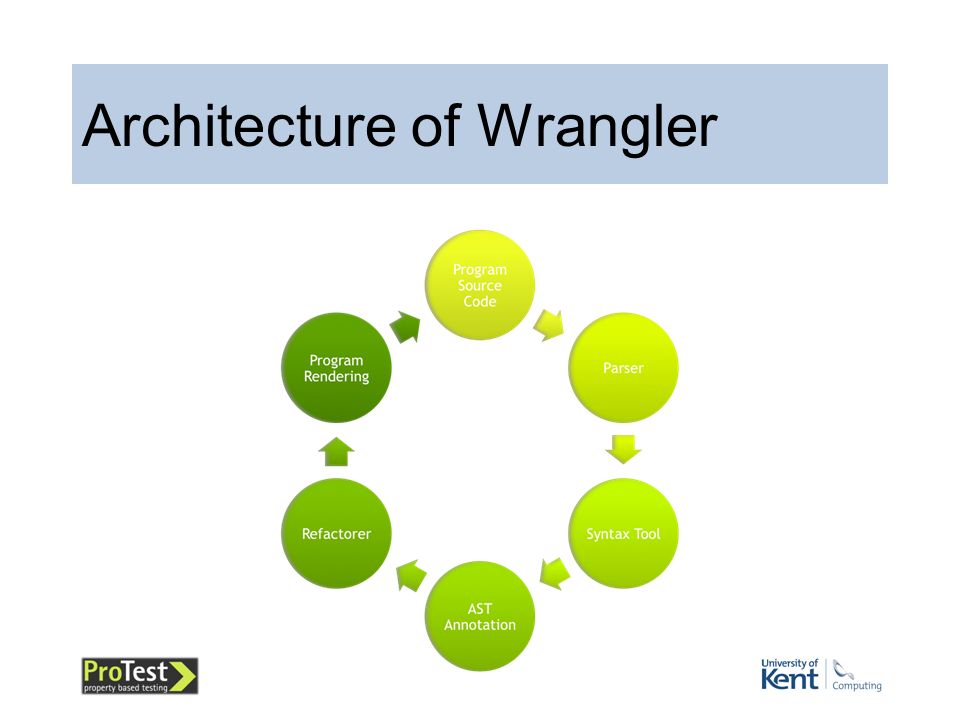 Architecture of Wrangler

Program Source Code

Parser

Syntax Tool

AST Annotation

Refactorer

Program Rendering

ProTest
property based testing

University of Kent
Computing